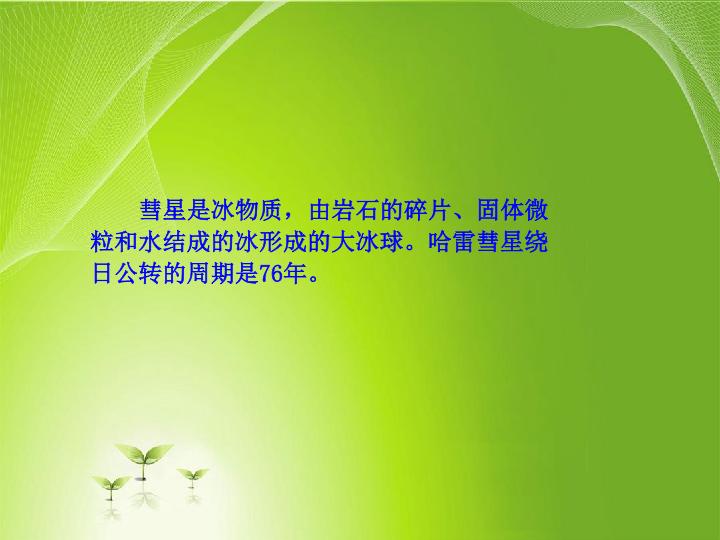 彗星是冰物质，由岩石的碎片、固体微粒和水结成的冰形成的大冰球。哈雷彗星绕日公转的周期是76年。